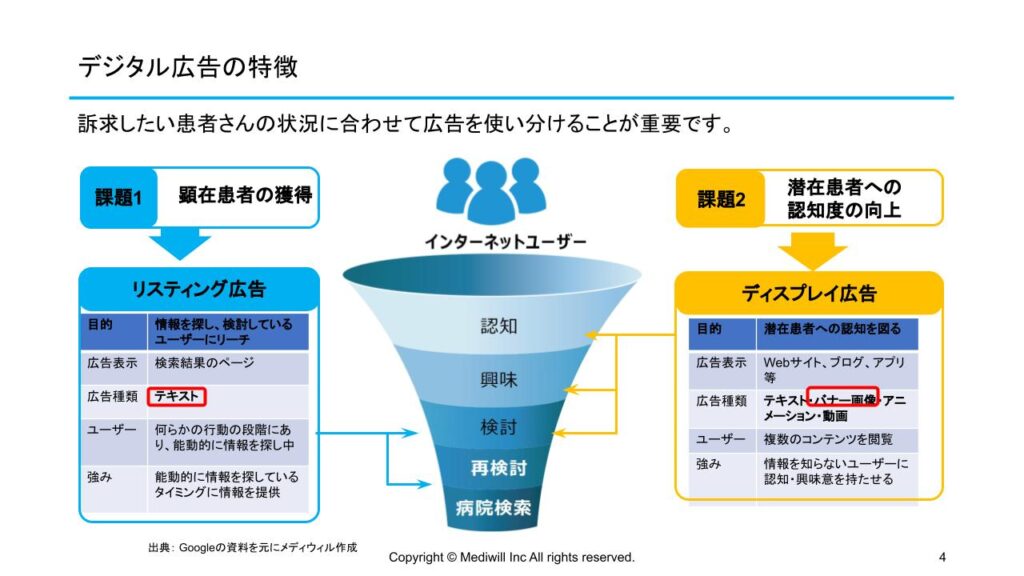 デジタル広告の特徴

訴求したい患者さんの状況に合わせて広告を使い分けることが重要です。

課題1　顕在患者の獲得

リスティング広告

| 目的 | 情報を探し、検討しているユーザーにリーチ |
|---|---|
| 広告表示 | 検索結果のページ |
| 広告種類 | テキスト |
| ユーザー | 何らかの行動の段階にあり、能動的に情報を探し中 |
| 強み | 能動的に情報を探しているタイミングに情報を提供 |

インターネットユーザー

認知
興味
検討
再検討
病院検索

課題2　潜在患者への認知度の向上

ディスプレイ広告

| 目的 | 潜在患者への認知を図る |
|---|---|
| 広告表示 | Webサイト、ブログ、アプリ等 |
| 広告種類 | テキスト・バナー画像・アニメーション・動画 |
| ユーザー | 複数のコンテンツを閲覧 |
| 強み | 情報を知らないユーザーに認知・興味意を持たせる |

出典：Googleの資料を元にメディウィル作成

Copyright © Mediwill Inc All rights reserved.

4